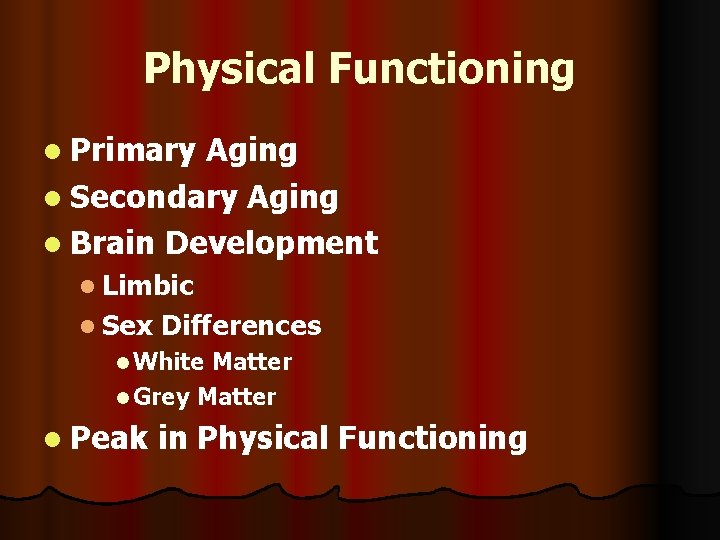 Physical Functioning

- Primary Aging
- Secondary Aging
- Brain Development
  - Limbic
  - Sex Differences
    - White Matter
    - Grey Matter
- Peak in Physical Functioning